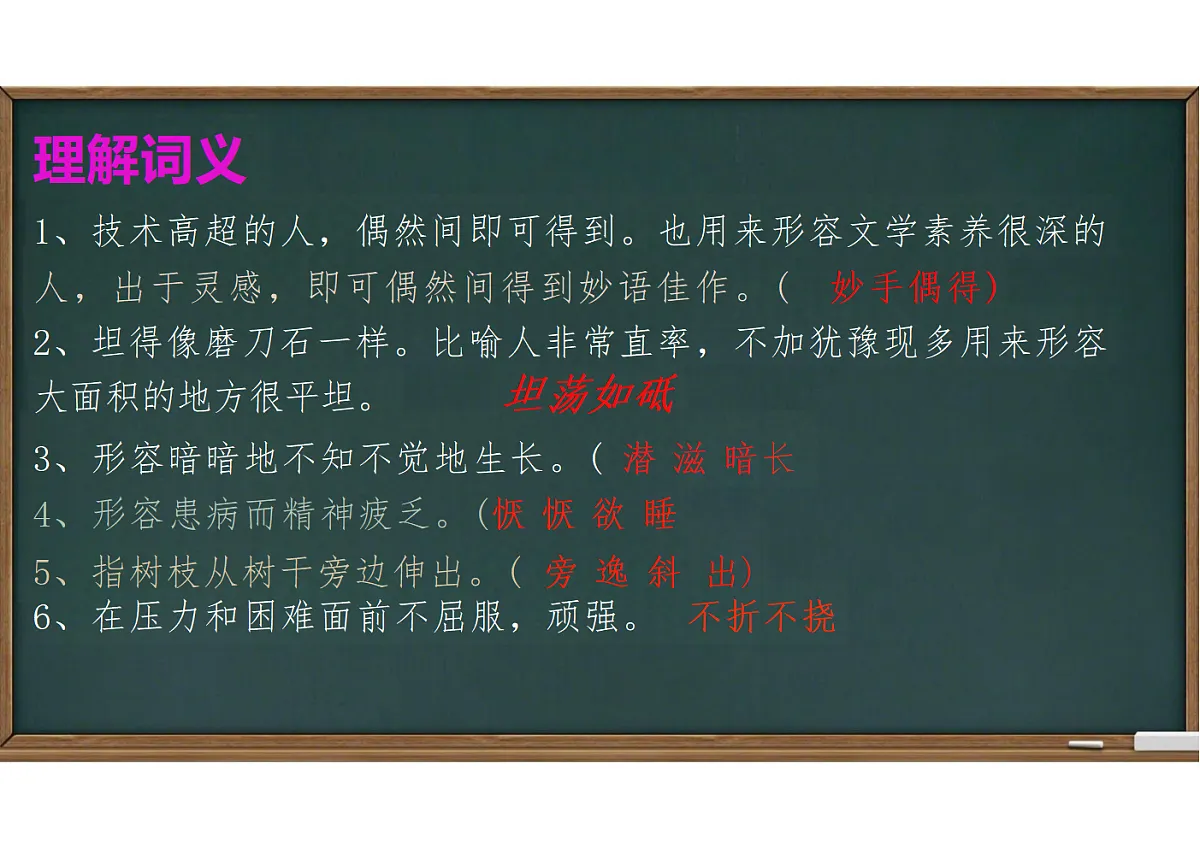 理解词义

1、技术高超的人，偶然间即可得到。也用来形容文学素养很深的人，出于灵感，即可偶然间得到妙语佳作。（ 妙手偶得）

2、坦得像磨刀石一样。比喻人非常直率，不加犹豫现多用来形容大面积的地方很平坦。 坦荡如砥

3、形容暗暗地不知不觉地生长。（ 潜 滋 暗长

4、形容患病而精神疲乏。（恹 恹 欲 睡

5、指树枝从树干旁边伸出。（ 旁 逸 斜 出）

6、在压力和困难面前不屈服，顽强。 不折不挠